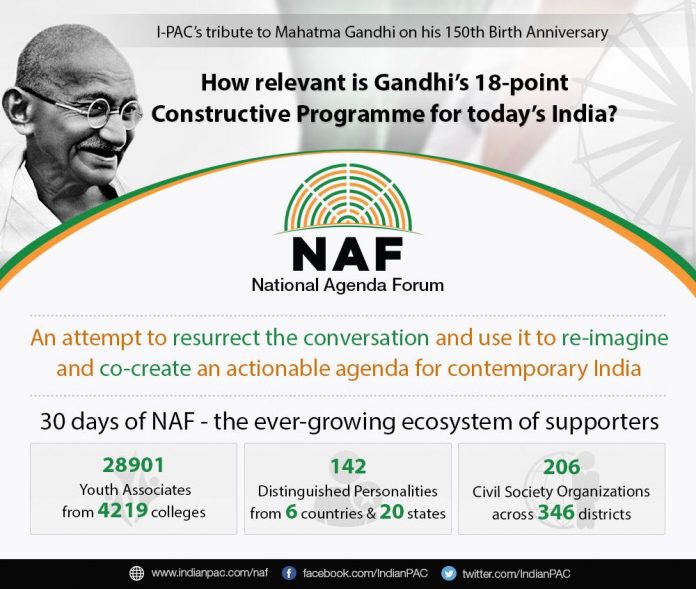 I-PAC's tribute to Mahatma Gandhi on his 150th Birth Anniversary

How relevant is Gandhi's 18-point Constructive Programme for today's India?

NAF
National Agenda Forum

An attempt to resurrect the conversation and use it to re-imagine and co-create an actionable agenda for contemporary India

30 days of NAF - the ever-growing ecosystem of supporters

28901
Youth Associates from 4219 colleges

142
Distinguished Personalities from 6 countries & 20 states

206
Civil Society Organizations across 346 districts

www.indianpac.com/naf facebook.com/IndianPAC twitter.com/IndianPAC